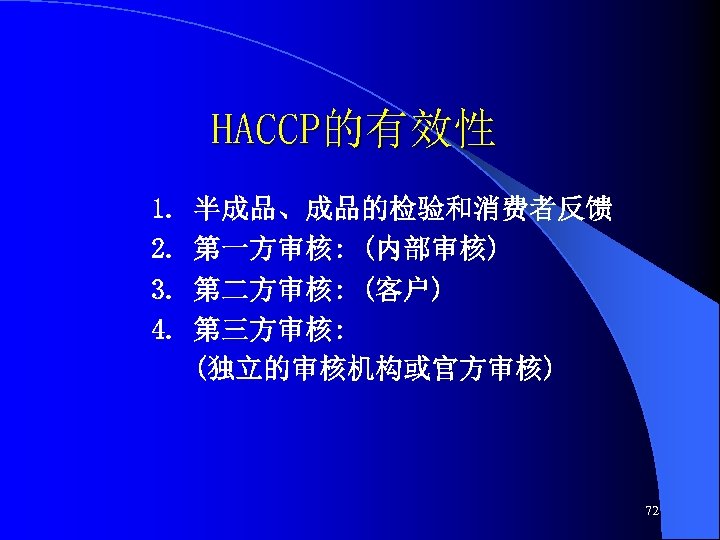 HACCP的有效性

1. 半成品、成品的检验和消费者反馈
2. 第一方审核:(内部审核)
3. 第二方审核:(客户)
4. 第三方审核:
(独立的审核机构或官方审核)

72